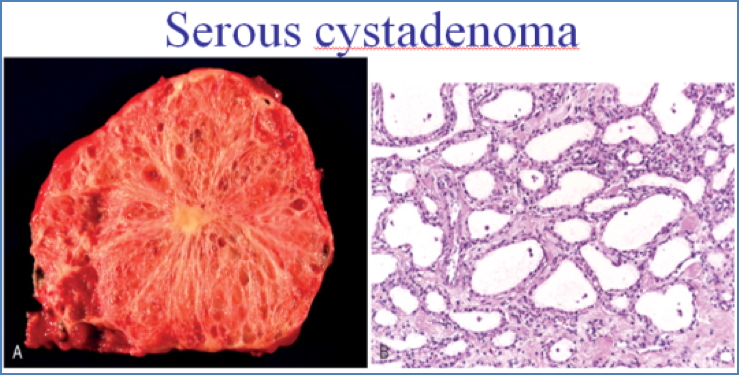 Serous cystadenoma

A

B